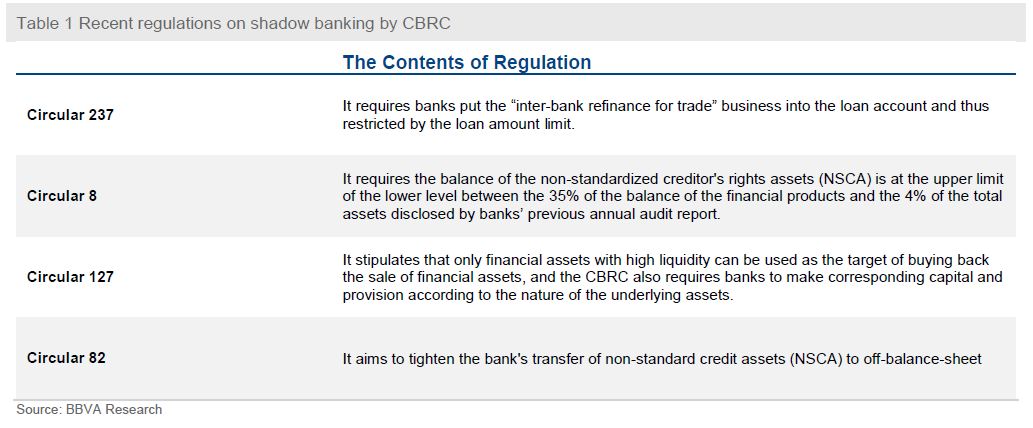 Table 1 Recent regulations on shadow banking by CBRC

| | The Contents of Regulation |
|---|---|
| Circular 237 | It requires banks put the “inter-bank refinance for trade” business into the loan account and thus restricted by the loan amount limit. |
| Circular 8 | It requires the balance of the non-standardized creditor's rights assets (NSCA) is at the upper limit of the lower level between the 35% of the balance of the financial products and the 4% of the total assets disclosed by banks’ previous annual audit report. |
| Circular 127 | It stipulates that only financial assets with high liquidity can be used as the target of buying back the sale of financial assets, and the CBRC also requires banks to make corresponding capital and provision according to the nature of the underlying assets. |
| Circular 82 | It aims to tighten the bank's transfer of non-standard credit assets (NSCA) to off-balance-sheet |

Source: BBVA Research